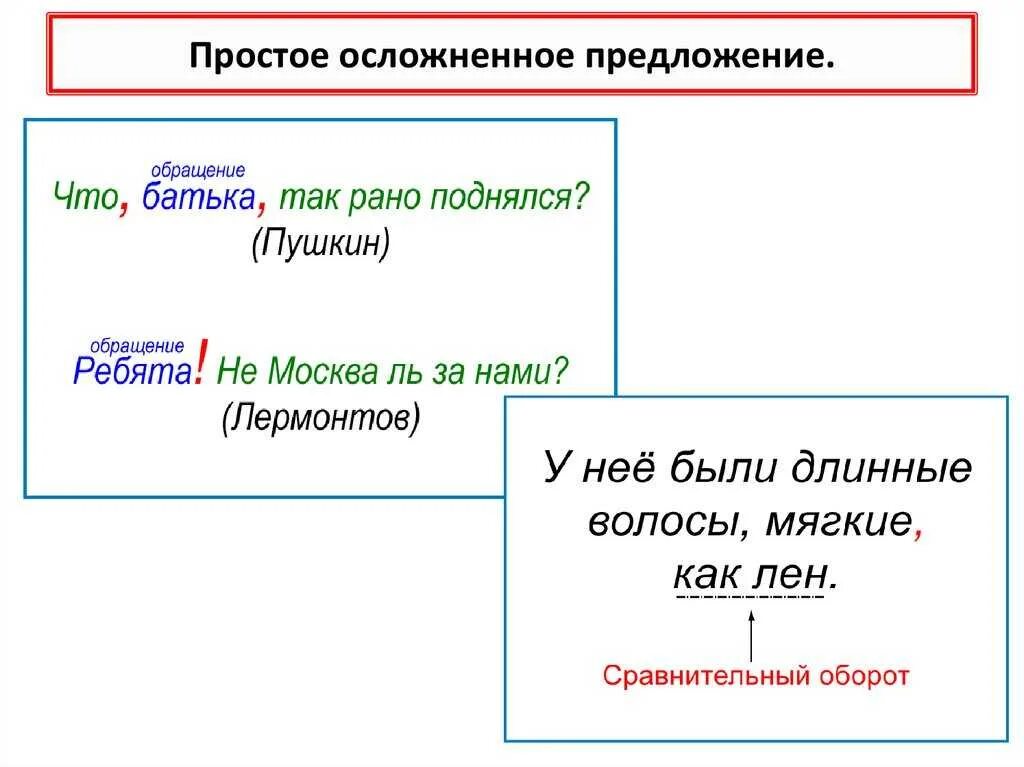 Простое осложненное предложение.

обращение
Что, батька, так рано поднялся?
(Пушкин)

обращение
Ребята! Не Москва ль за нами?
(Лермонтов)

У неё были длинные волосы, мягкие, как лен.

Сравнительный оборот